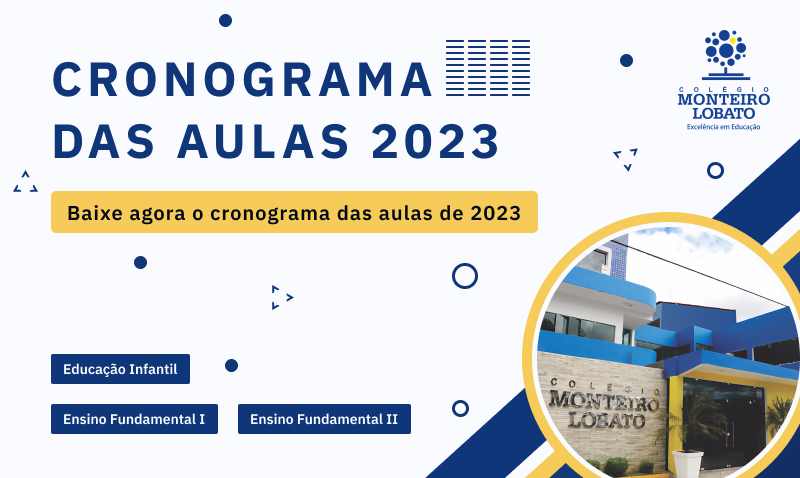 CRONOGRAMA DAS AULAS 2023

COLÉGIO MONTEIRO LOBATO
Excelência em Educação

Baixe agora o cronograma das aulas de 2023

Educação Infantil

Ensino Fundamental I

Ensino Fundamental II

COLÉGIO MONTEIRO LOBATO